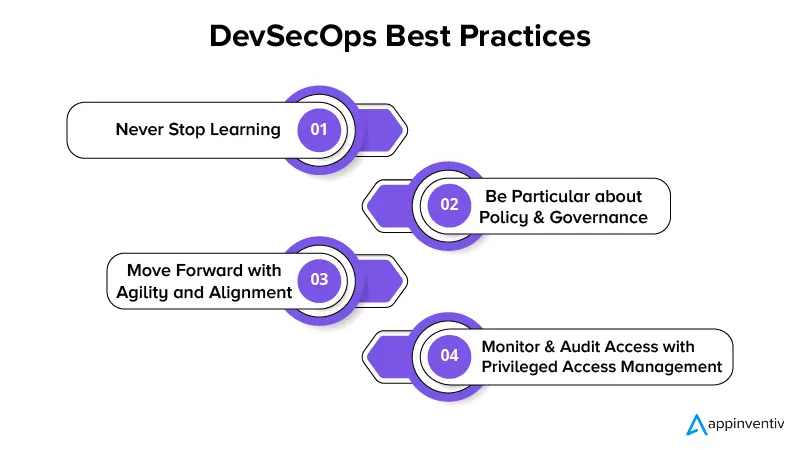 DevSecOps Best Practices

Never Stop Learning 01

02 Be Particular about Policy & Governance

Move Forward with Agility and Alignment 03

04 Monitor & Audit Access with Privileged Access Management

appinventiv